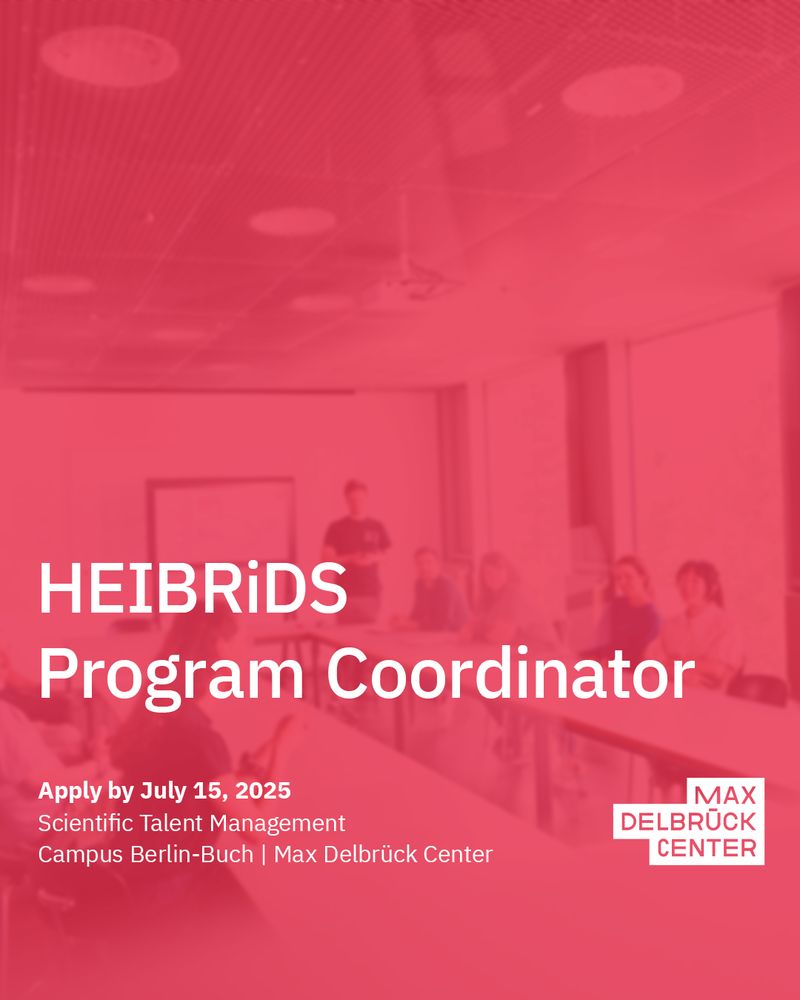 HEIBRiDS
Program Coordinator

Apply by July 15, 2025
Scientific Talent Management
Campus Berlin-Buch | Max Delbrück Center

MAX
DELBRÜCK
CENTER